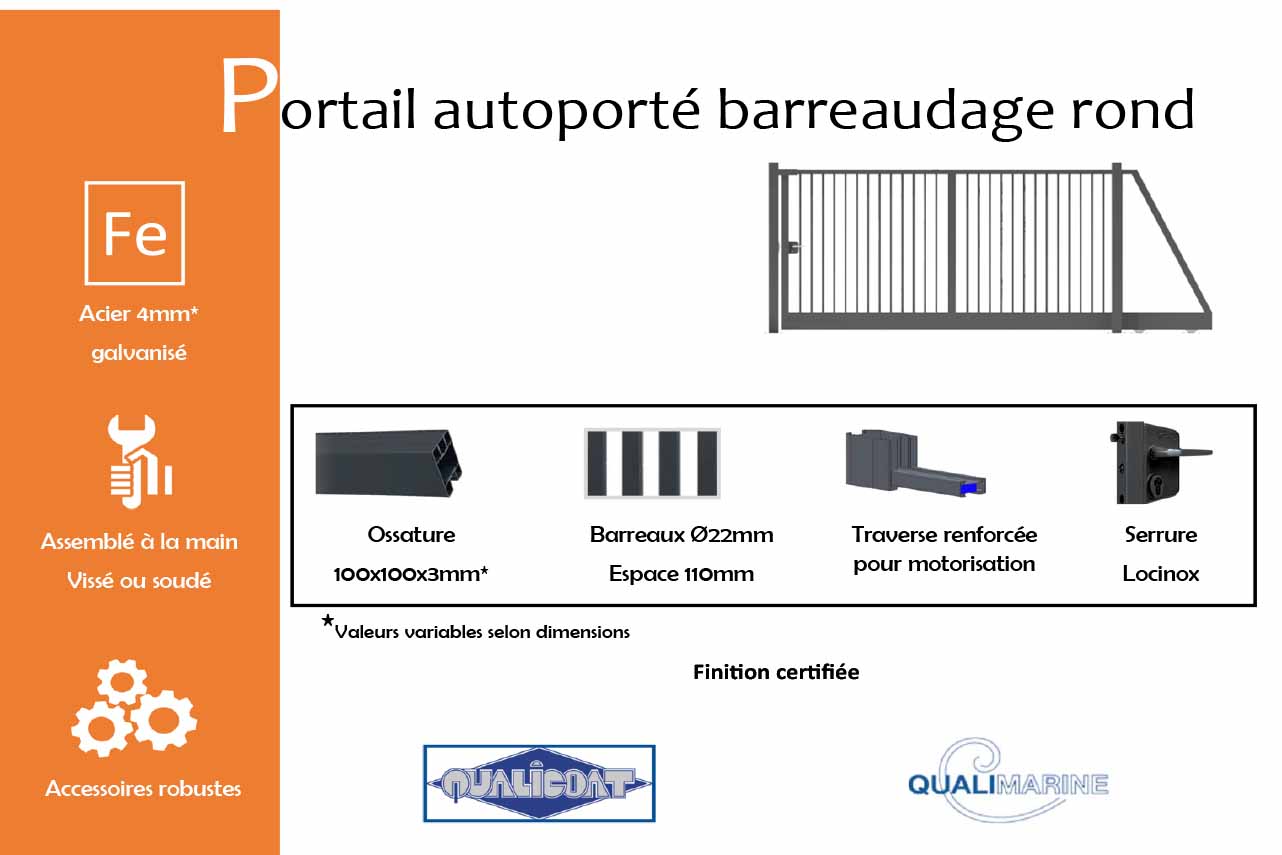 Portail autoporté barreaudage rond

Fe

Acier 4mm*
galvanisé

Assemblé à la main
Vissé ou soudé

Accessoires robustes

Ossature
100x100x3mm*

Barreaux Ø22mm
Espace 110mm

Traverse renforcée
pour motorisation

Serrure
Locinox

*Valeurs variables selon dimensions

Finition certifiée

QUALICOAT

QUALIMARINE